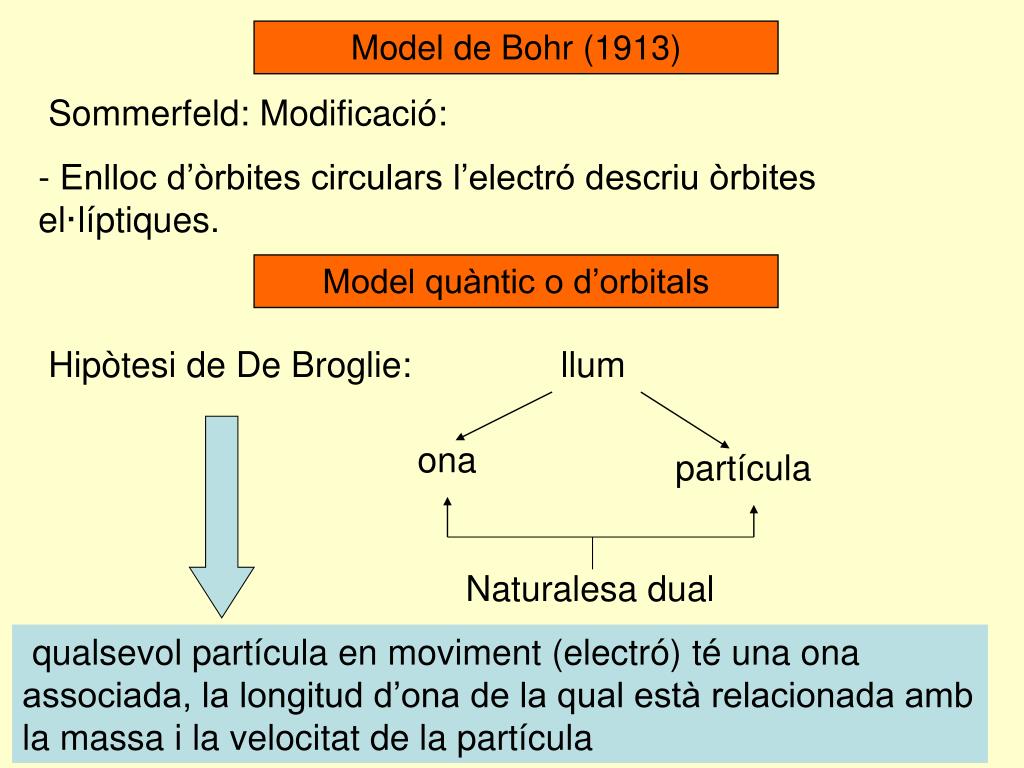 Model de Bohr (1913)

Sommerfeld: Modificació:

- Enlloc d’òrbites circulars l’electró descriu òrbites el·líptiques.

Model quàntic o d’orbitals

Hipòtesi de De Broglie:

llum

ona

partícula

Naturalesa dual

qualsevol partícula en moviment (electró) té una ona associada, la longitud d’ona de la qual està relacionada amb la massa i la velocitat de la partícula